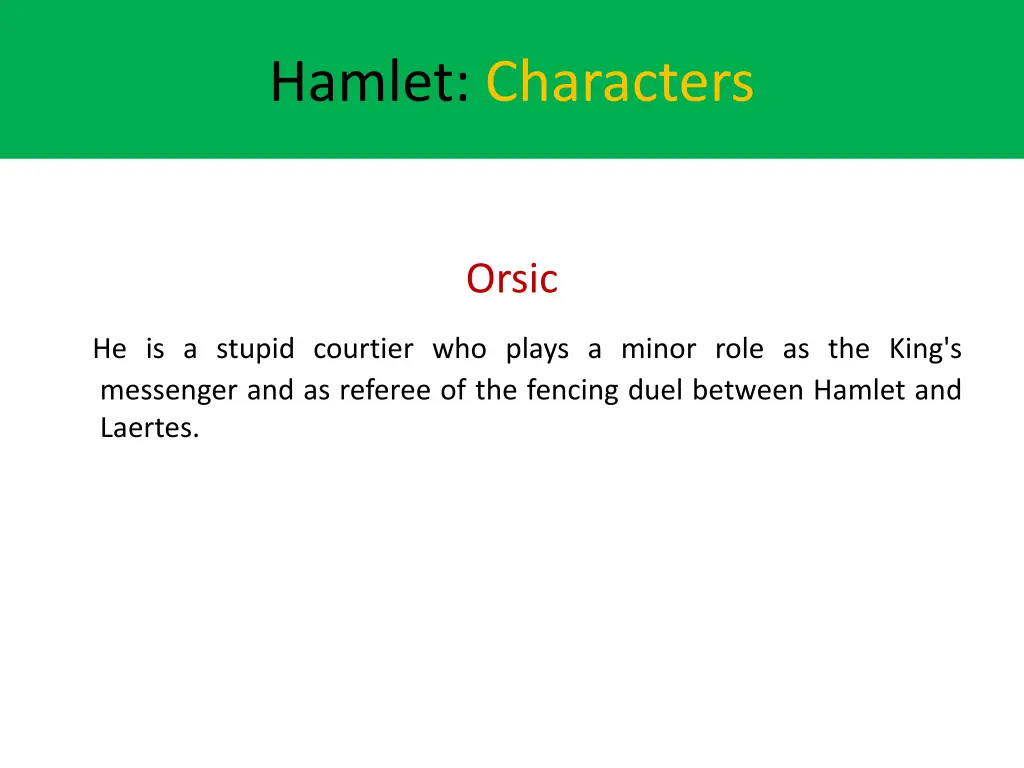 Hamlet: Characters

Orsic

He is a stupid courtier who plays a minor role as the King's messenger and as referee of the fencing duel between Hamlet and Laertes.